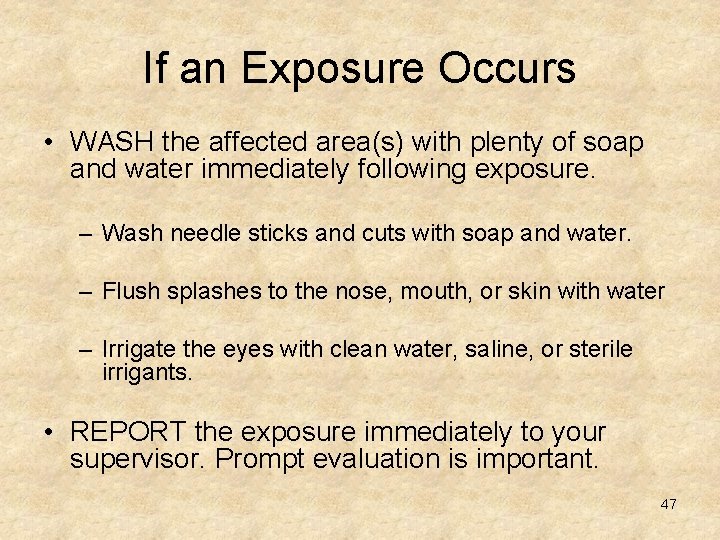 If an Exposure Occurs

• WASH the affected area(s) with plenty of soap and water immediately following exposure.

– Wash needle sticks and cuts with soap and water.

– Flush splashes to the nose, mouth, or skin with water

– Irrigate the eyes with clean water, saline, or sterile irrigants.

• REPORT the exposure immediately to your supervisor. Prompt evaluation is important.

47